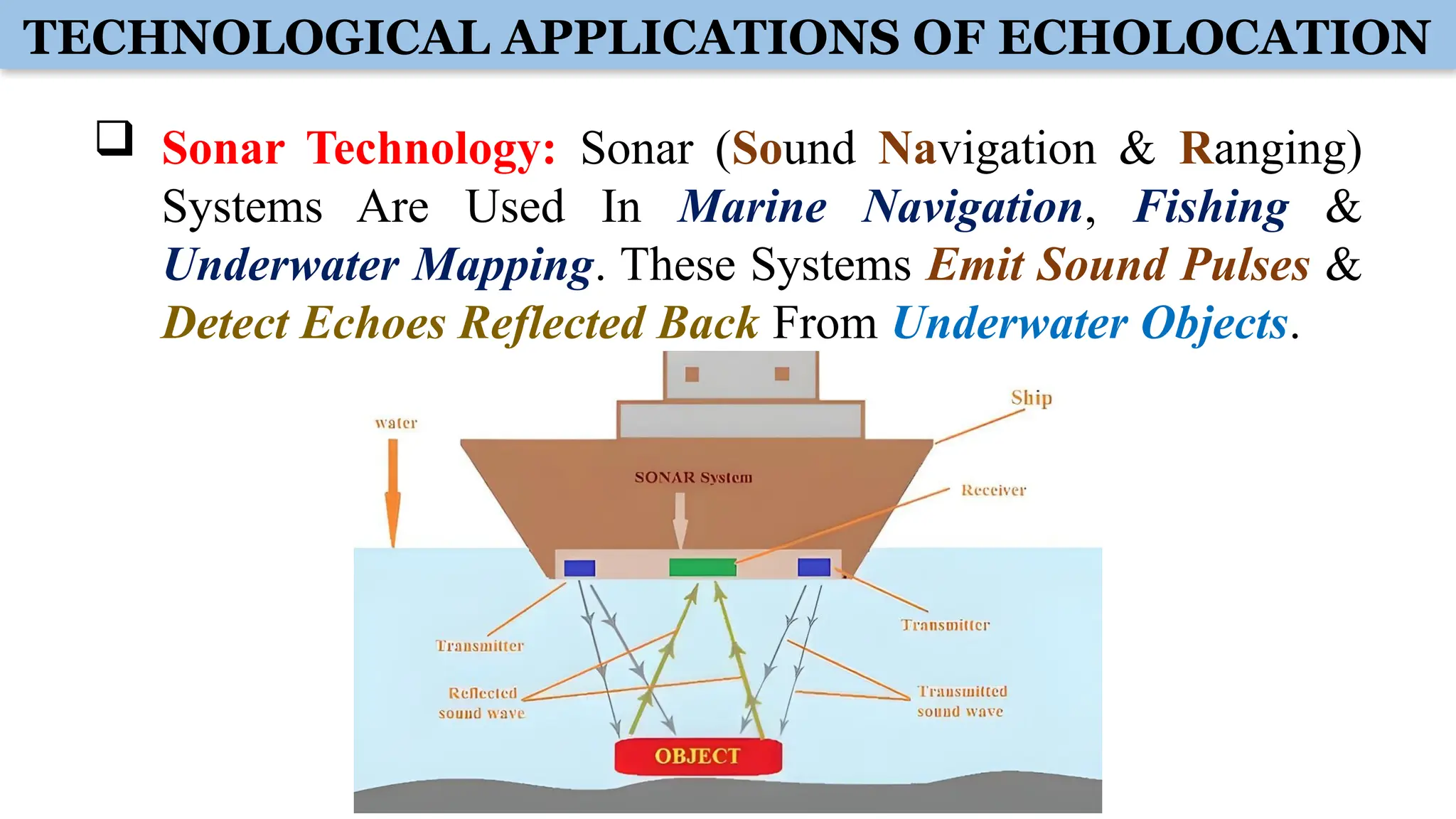 TECHNOLOGICAL APPLICATIONS OF ECHOLOCATION

❑ Sonar Technology: Sonar (Sound Navigation & Ranging) Systems Are Used In Marine Navigation, Fishing & Underwater Mapping. These Systems Emit Sound Pulses & Detect Echoes Reflected Back From Underwater Objects.

water

Ship

SONAR System

Receiver

Transmitter

Transmitter

Reflected sound wave

Transmitted sound wave

OBJECT